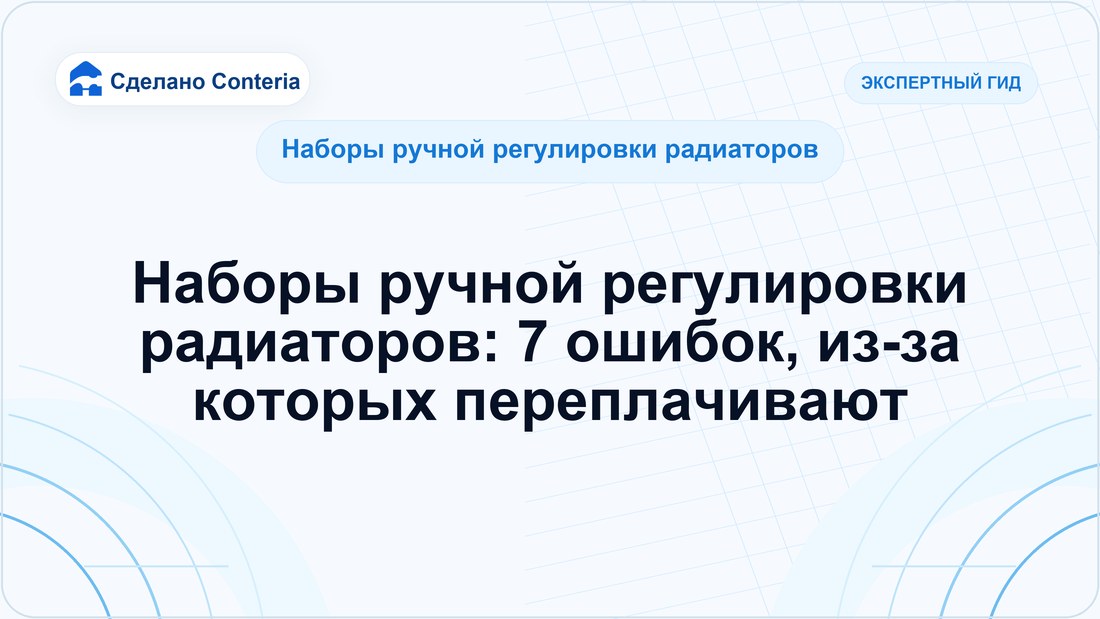 Сделано Conteria

ЭКСПЕРТНЫЙ ГИД

Наборы ручной регулировки радиаторов

Наборы ручной регулировки радиаторов: 7 ошибок, из-за которых переплачивают